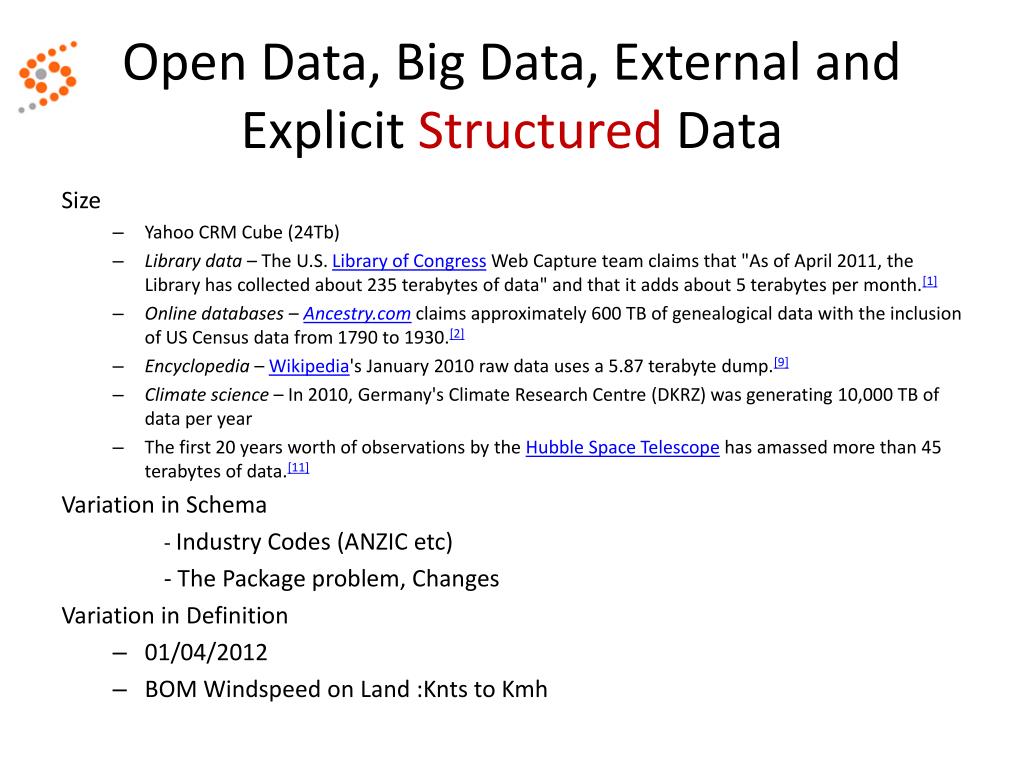 Open Data, Big Data, External and Explicit Structured Data

Size

– Yahoo CRM Cube (24Tb)
– Library data – The U.S. Library of Congress Web Capture team claims that "As of April 2011, the Library has collected about 235 terabytes of data" and that it adds about 5 terabytes per month.[1]
– Online databases – Ancestry.com claims approximately 600 TB of genealogical data with the inclusion of US Census data from 1790 to 1930.[2]
– Encyclopedia – Wikipedia's January 2010 raw data uses a 5.87 terabyte dump.[9]
– Climate science – In 2010, Germany's Climate Research Centre (DKRZ) was generating 10,000 TB of data per year
– The first 20 years worth of observations by the Hubble Space Telescope has amassed more than 45 terabytes of data.[11]

Variation in Schema

- Industry Codes (ANZIC etc)
- The Package problem, Changes

Variation in Definition

– 01/04/2012
– BOM Windspeed on Land :Knts to Kmh